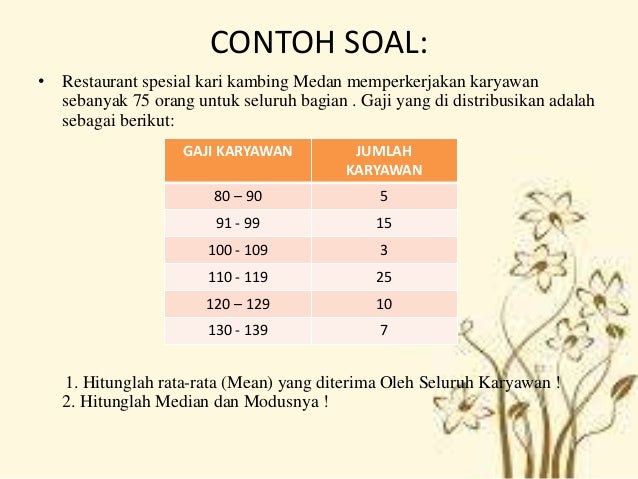 CONTOH SOAL:

• Restaurant spesial kari kambing Medan memperkerjakan karyawan sebanyak 75 orang untuk seluruh bagian . Gaji yang di distribusikan adalah sebagai berikut:

| GAJI KARYAWAN | JUMLAH KARYAWAN |
|---|---|
| 80 – 90 | 5 |
| 91 - 99 | 15 |
| 100 - 109 | 3 |
| 110 - 119 | 25 |
| 120 – 129 | 10 |
| 130 - 139 | 7 |

1. Hitunglah rata-rata (Mean) yang diterima Oleh Seluruh Karyawan !
2. Hitunglah Median dan Modusnya !